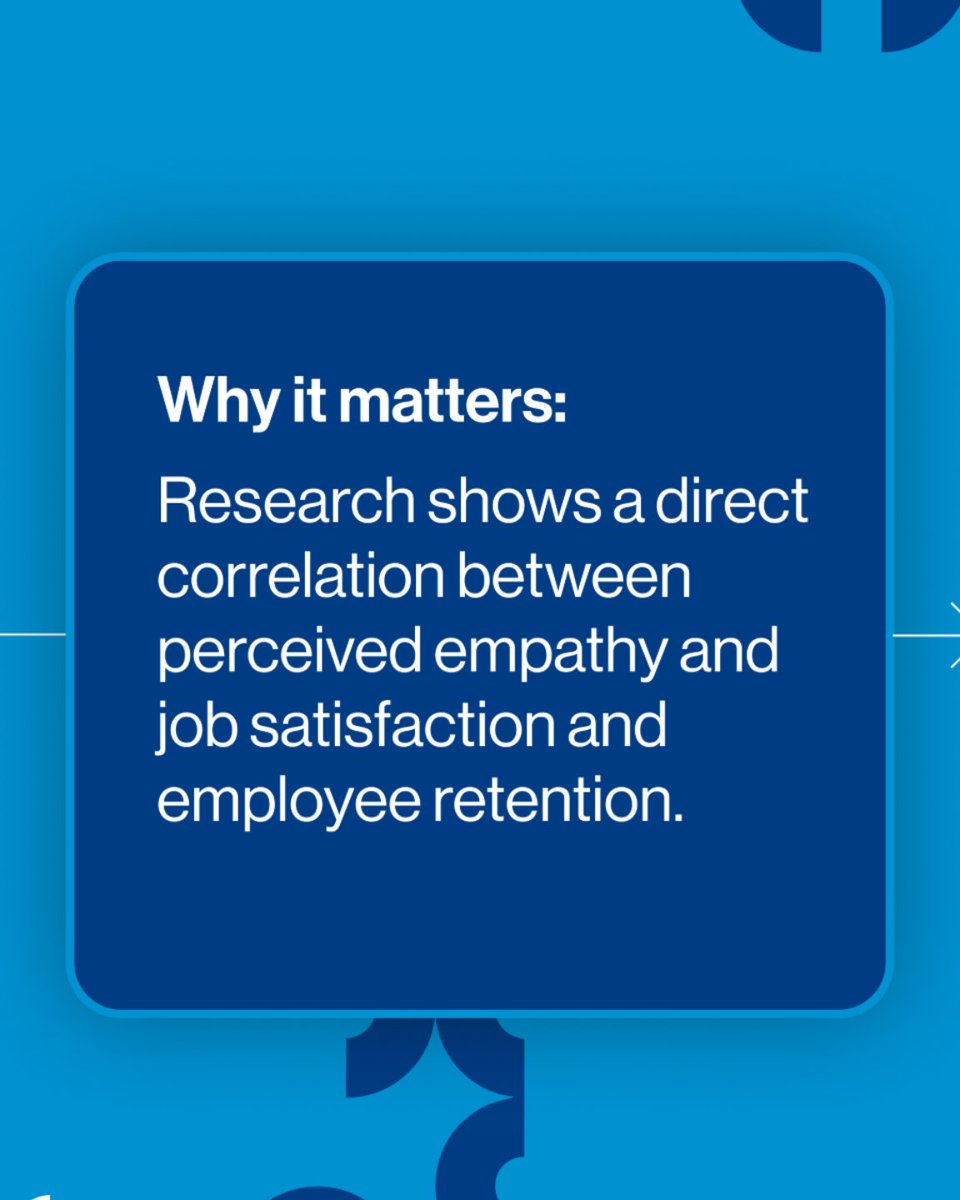 Why it matters:

Research shows a direct correlation between perceived empathy and job satisfaction and employee retention.